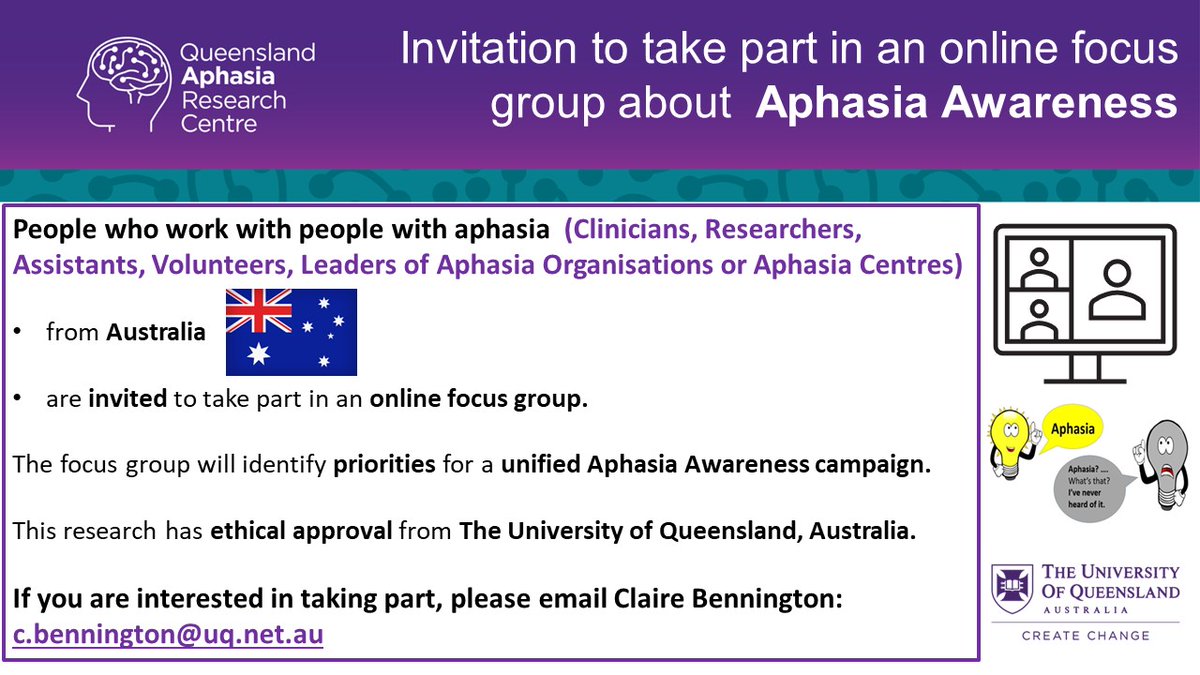 Queensland Aphasia Research Centre

Invitation to take part in an online focus group about Aphasia Awareness

People who work with people with aphasia (Clinicians, Researchers, Assistants, Volunteers, Leaders of Aphasia Organisations or Aphasia Centres)

• from Australia

• are invited to take part in an online focus group.

The focus group will identify priorities for a unified Aphasia Awareness campaign.

This research has ethical approval from The University of Queensland, Australia.

If you are interested in taking part, please email Claire Bennington: c.bennington@uq.net.au

Aphasia

Aphasia? .... What's that? I've never heard of it.

THE UNIVERSITY OF QUEENSLAND AUSTRALIA

CREATE CHANGE